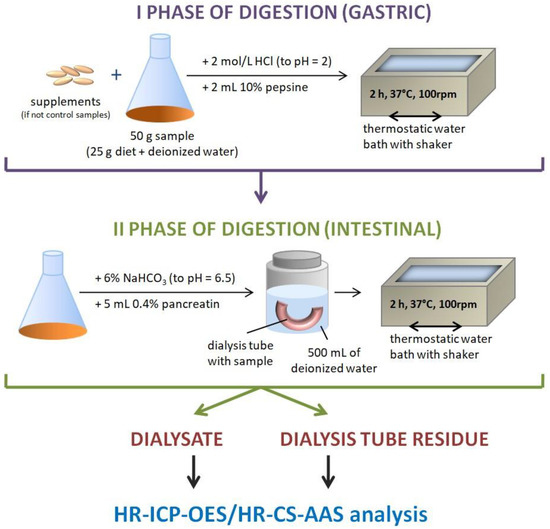 I PHASE OF DIGESTION (GASTRIC)

supplements
(if not control samples)

+

50 g sample
(25 g diet + deionized water)

+ 2 mol/L HCl (to pH = 2)

+ 2 mL 10% pepsine

2 h, 37°C, 100rpm

thermostatic water bath with shaker

II PHASE OF DIGESTION (INTESTINAL)

+ 6% $NaHCO_3$ (to pH = 6.5)

+ 5 mL 0.4% pancreatin

dialysis tube with sample

500 mL of deionized water

2 h, 37°C, 100rpm

thermostatic water bath with shaker

DIALYSATE

DIALYSIS TUBE RESIDUE

HR-ICP-OES/HR-CS-AAS analysis